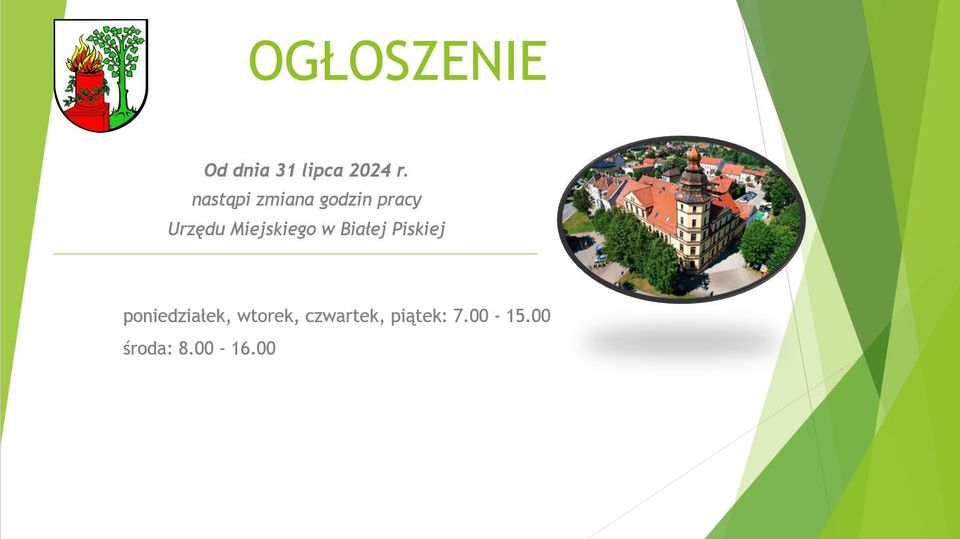 OGŁOSZENIE

Od dnia 31 lipca 2024 r.
nastąpi zmiana godzin pracy
Urzędu Miejskiego w Białej Piskiej

poniedziałek, wtorek, czwartek, piątek: 7.00 - 15.00
środa: 8.00 - 16.00